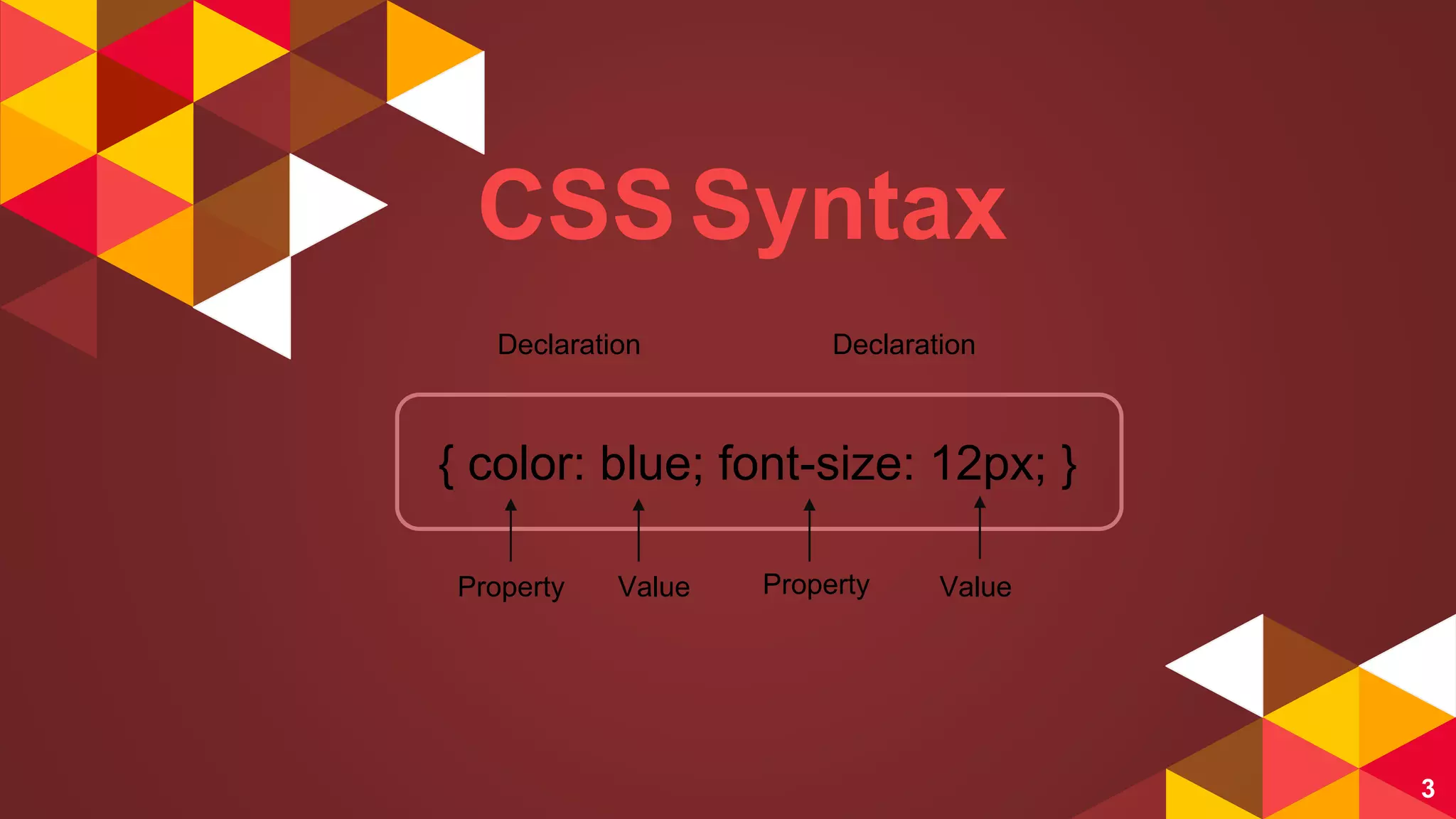 CSS Syntax

Declaration Declaration

{ color: blue; font-size: 12px; }

Property Value Property Value

3